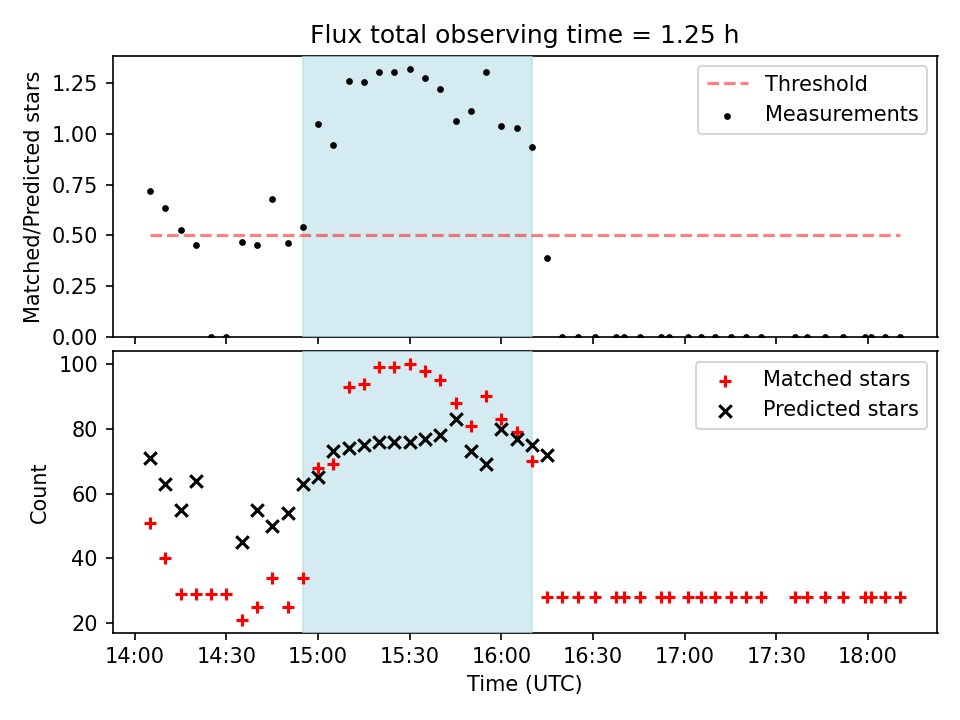 Flux total observing time = 1.25 h

Matched/Predicted stars

1.25
1.00
0.75
0.50
0.25
0.00

Threshold
Measurements

Count

100
80
60
40
20

Matched stars
Predicted stars

14:00
14:30
15:00
15:30
16:00
16:30
17:00
17:30
18:00

Time (UTC)